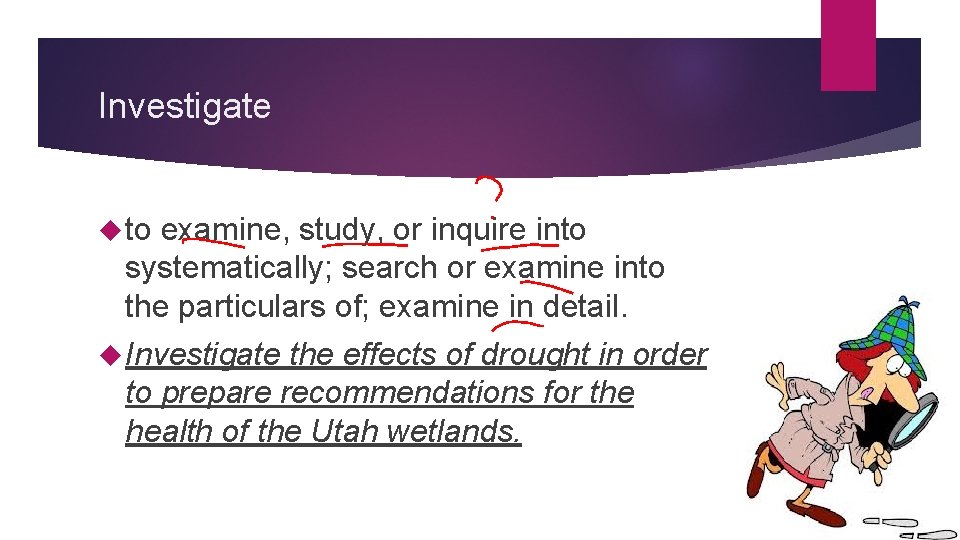 Investigate

to examine, study, or inquire into systematically; search or examine into the particulars of; examine in detail.

Investigate the effects of drought in order to prepare recommendations for the health of the Utah wetlands.